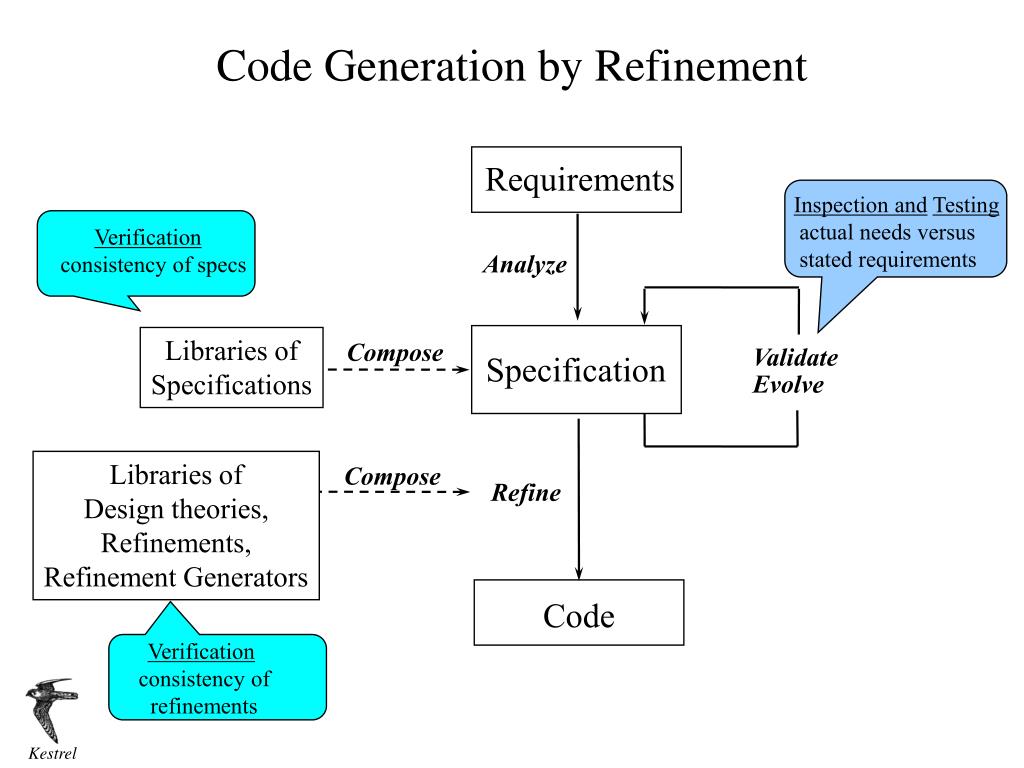 Code Generation by Refinement

Requirements

Inspection and Testing
actual needs versus
stated requirements

Verification
consistency of specs

Analyze

Libraries of
Specifications

Compose

Specification

Validate
Evolve

Libraries of
Design theories,
Refinements,
Refinement Generators

Compose

Refine

Code

Verification
consistency of
refinements

Kestrel